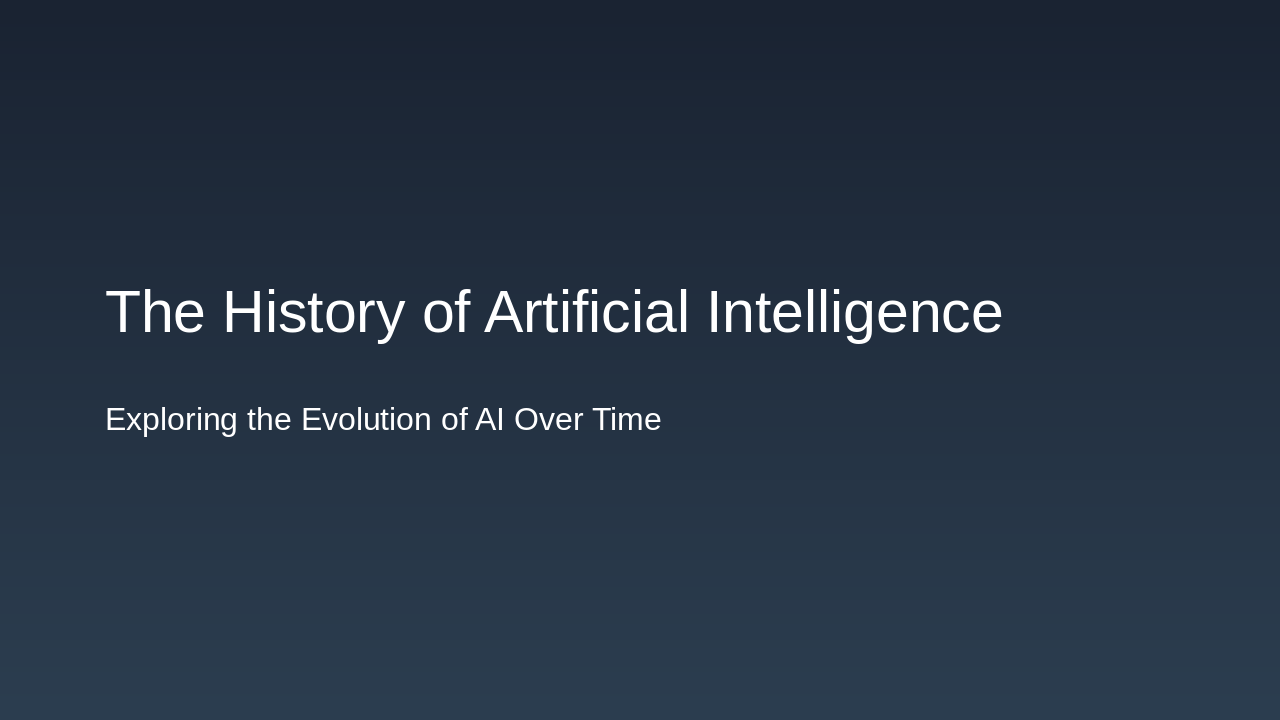 The History of Artificial Intelligence

Exploring the Evolution of AI Over Time